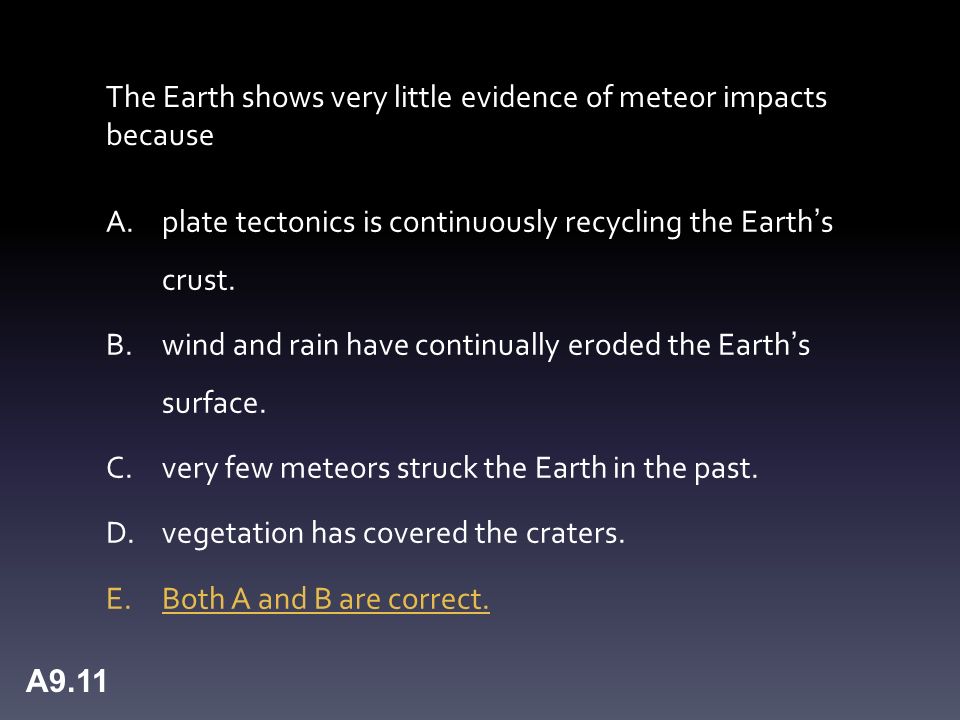 The Earth shows very little evidence of meteor impacts because

A. plate tectonics is continuously recycling the Earth’s crust.

B. wind and rain have continually eroded the Earth’s surface.

C. very few meteors struck the Earth in the past.

D. vegetation has covered the craters.

E. Both A and B are correct.

A9.11